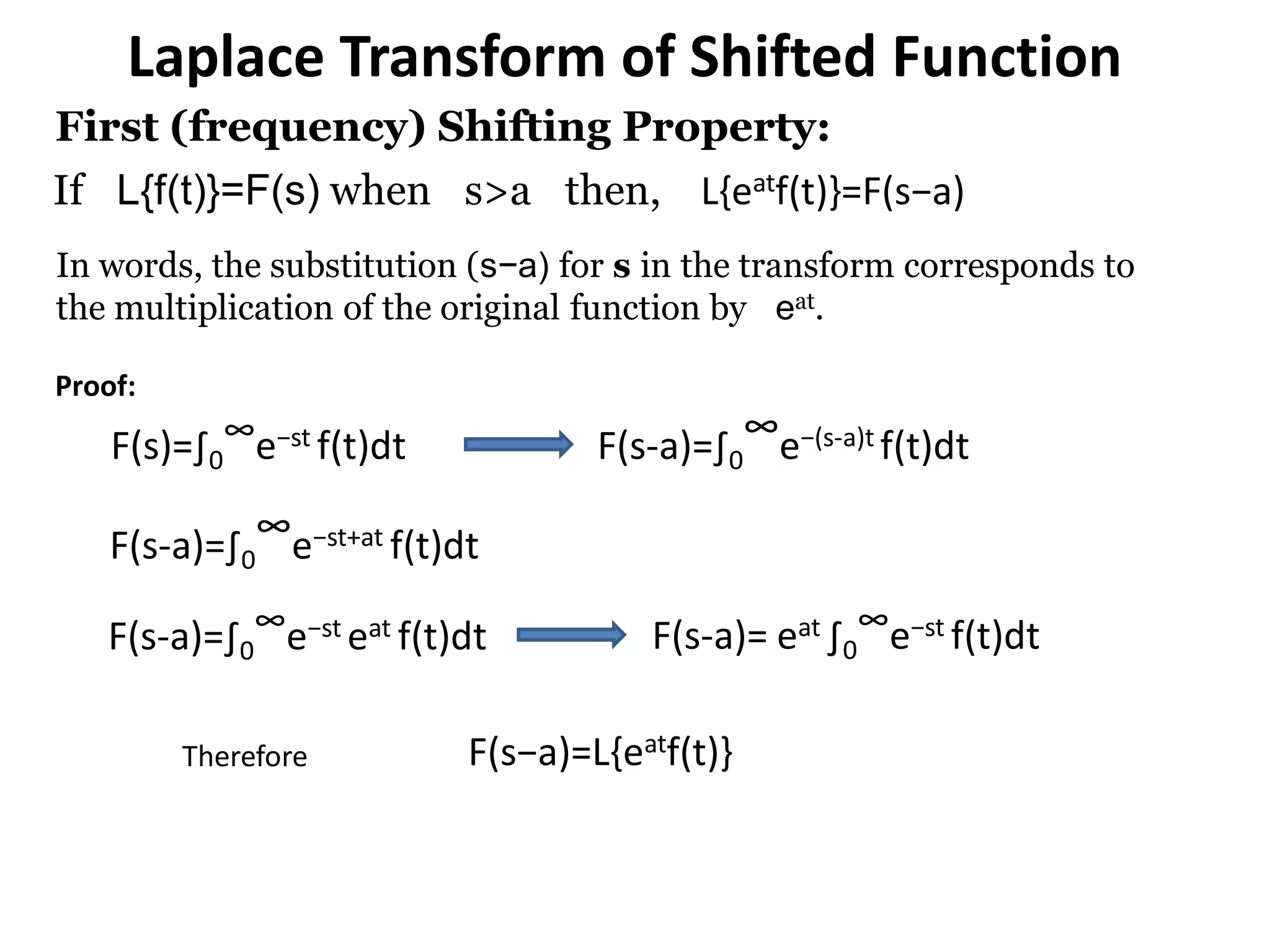 Laplace Transform of Shifted Function

First (frequency) Shifting Property:

If $L\{f(t)\}=F(s)$ when $s>a$ then, $L\{e^{at}f(t)\}=F(s-a)$

In words, the substitution $(s-a)$ for **s** in the transform corresponds to the multiplication of the original function by $e^{at}$.

Proof:

$F(s)=\int_0^\infty e^{-st} f(t)dt$ $F(s-a)=\int_0^\infty e^{-(s-a)t} f(t)dt$

$F(s-a)=\int_0^\infty e^{-st+at} f(t)dt$

$F(s-a)=\int_0^\infty e^{-st} e^{at} f(t)dt$ $F(s-a)= e^{at} \int_0^\infty e^{-st} f(t)dt$

Therefore $F(s-a)=L\{e^{at}f(t)\}$